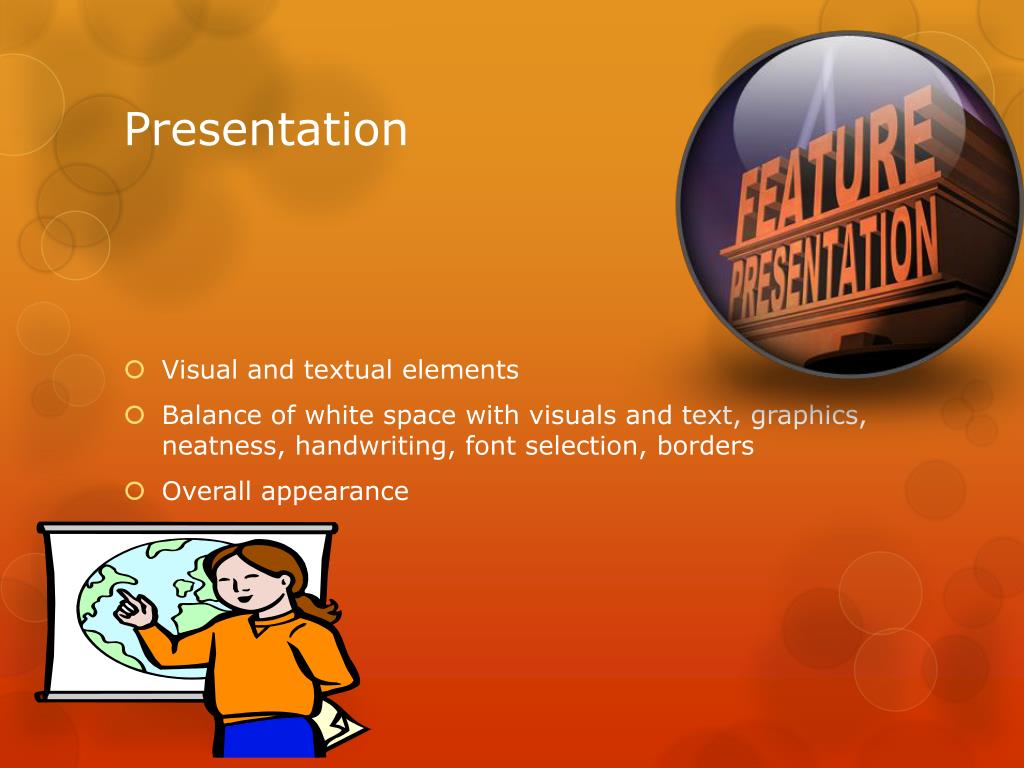 Presentation

FEATURE PRESENTATION

Visual and textual elements

Balance of white space with visuals and text, graphics, neatness, handwriting, font selection, borders

Overall appearance